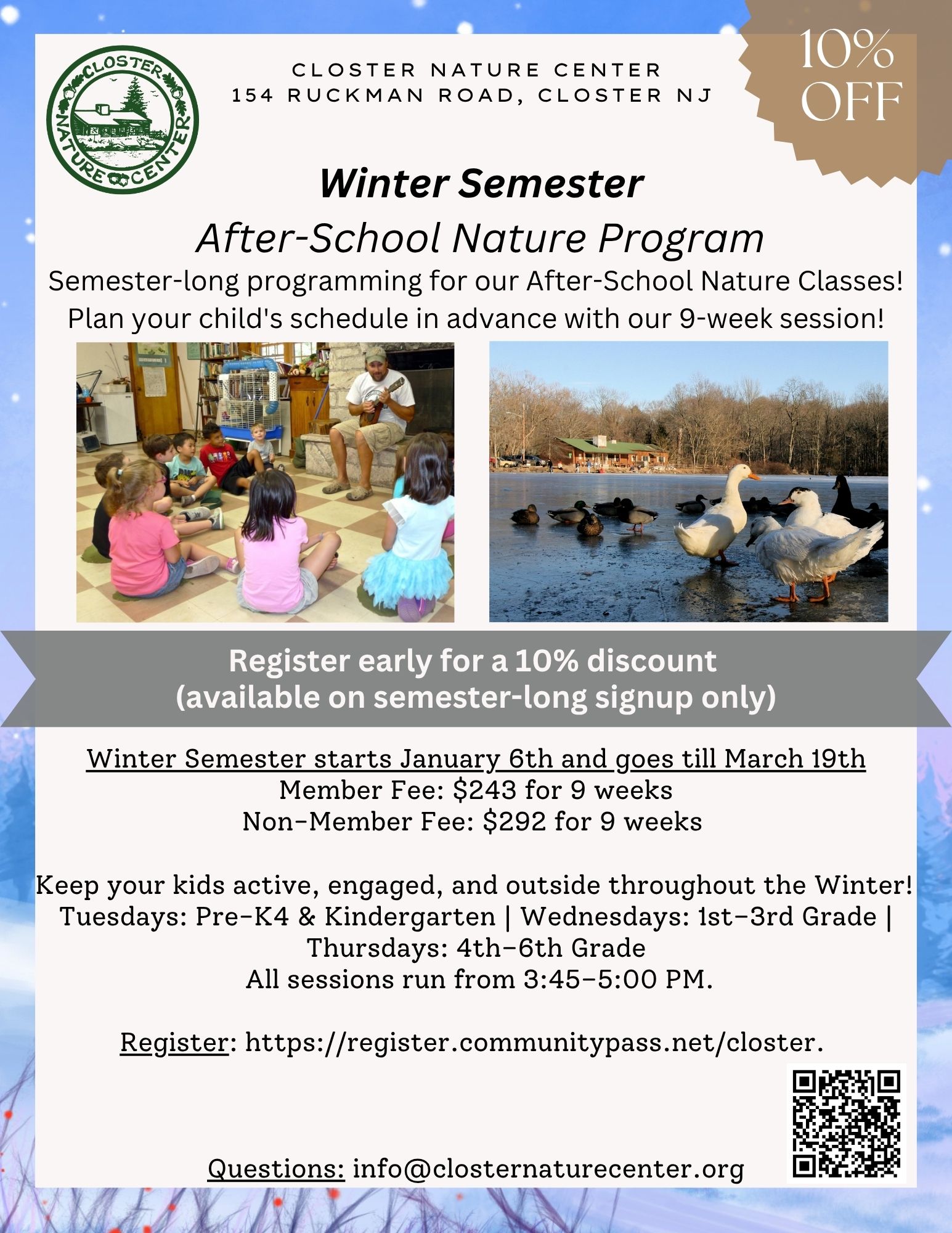 CLOSTER NATURE CENTER

CLOSTER NATURE CENTER
154 RUCKMAN ROAD, CLOSTER NJ

10% OFF

Winter Semester
After-School Nature Program
Semester-long programming for our After-School Nature Classes! Plan your child's schedule in advance with our 9-week session!

Register early for a 10% discount (available on semester-long signup only)

Winter Semester starts January 6th and goes till March 19th
Member Fee: $243 for 9 weeks
Non-Member Fee: $292 for 9 weeks

Keep your kids active, engaged, and outside throughout the Winter!
Tuesdays: Pre-K4 & Kindergarten | Wednesdays: 1st-3rd Grade | Thursdays: 4th-6th Grade
All sessions run from 3:45-5:00 PM.

Register: https://register.communitypass.net/closter.

Questions: info@closternaturecenter.org